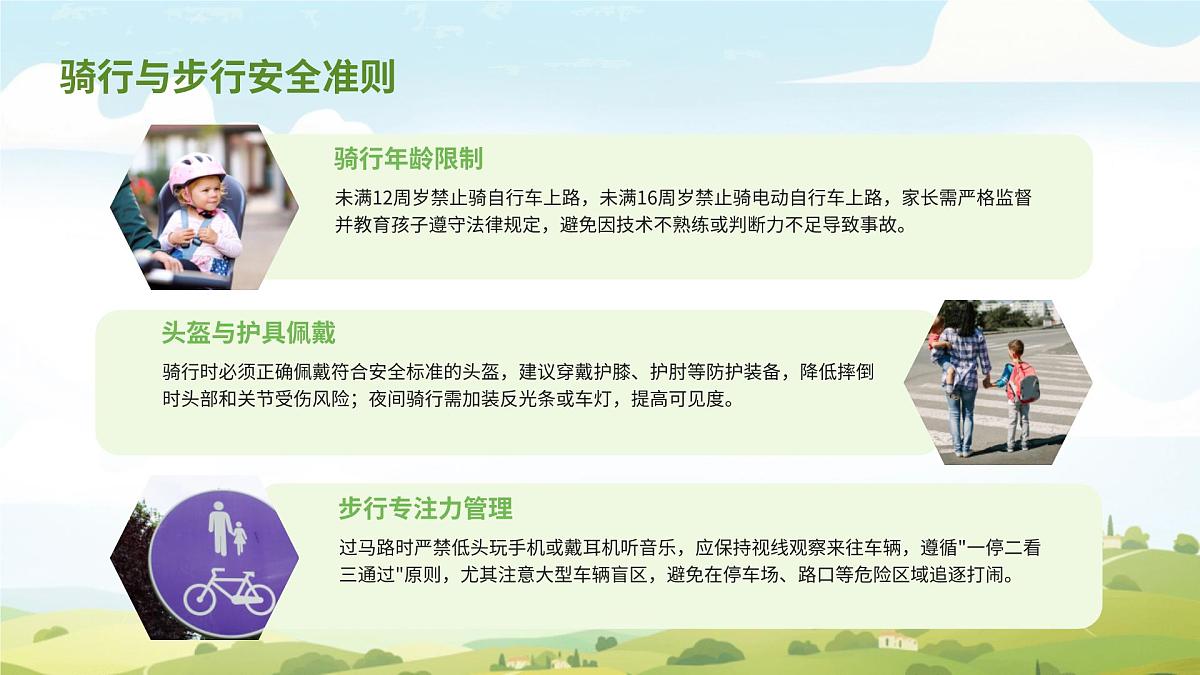 骑行与步行安全准则

骑行年龄限制

未满12周岁禁止骑自行车上路，未满16周岁禁止骑电动自行车上路，家长需严格监督并教育孩子遵守法律规定，避免因技术不熟练或判断力不足导致事故。

头盔与护具佩戴

骑行时必须正确佩戴符合安全标准的头盔，建议穿戴护膝、护肘等防护装备，降低摔倒时头部和关节受伤风险；夜间骑行需加装反光条或车灯，提高可见度。

步行专注力管理

过马路时严禁低头玩手机或戴耳机听音乐，应保持视线观察来往车辆，遵循"一停二看三通过"原则，尤其注意大型车辆盲区，避免在停车场、路口等危险区域追逐打闹。